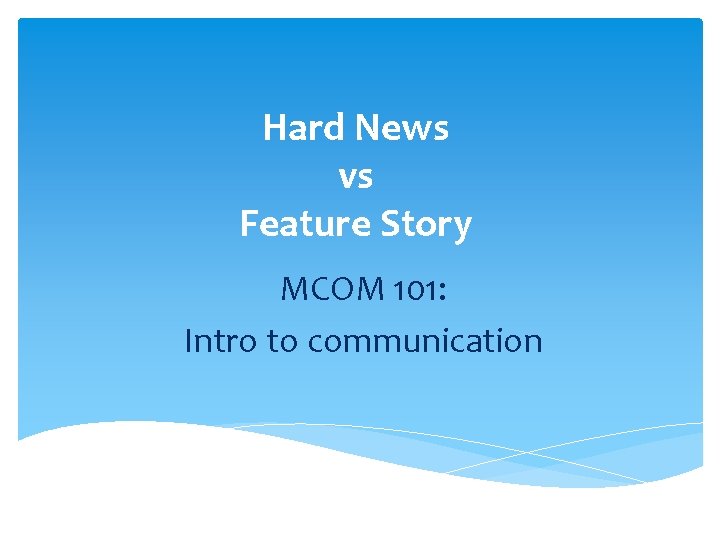 Hard News
vs
Feature Story

MCOM 101:
Intro to communication